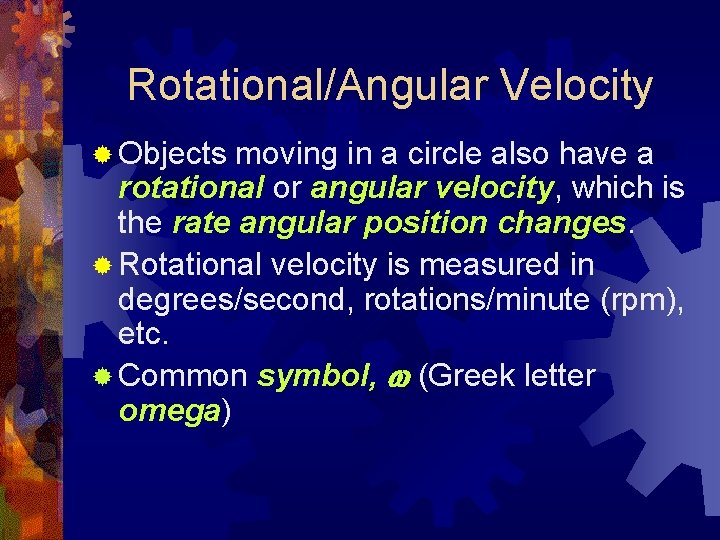 Rotational/Angular Velocity

Objects moving in a circle also have a rotational or angular velocity, which is the rate angular position changes.

Rotational velocity is measured in degrees/second, rotations/minute (rpm), etc.

Common symbol, $\omega$ (Greek letter omega)